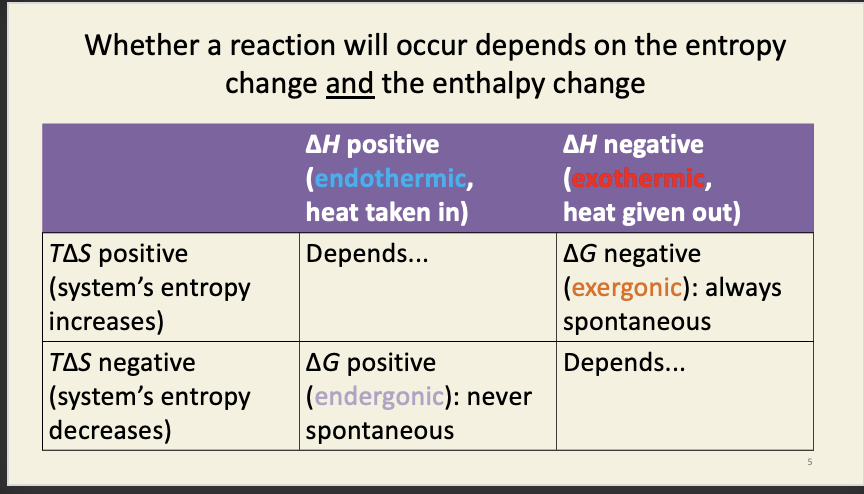 Whether a reaction will occur depends on the entropy change and the enthalpy change

| | $\Delta H$ positive (endothermic, heat taken in) | $\Delta H$ negative (exothermic, heat given out) |
|---|---|---|
| $T\Delta S$ positive (system's entropy increases) | Depends... | $\Delta G$ negative (exergonic): always spontaneous |
| $T\Delta S$ negative (system's entropy decreases) | $\Delta G$ positive (endergonic): never spontaneous | Depends... |

5